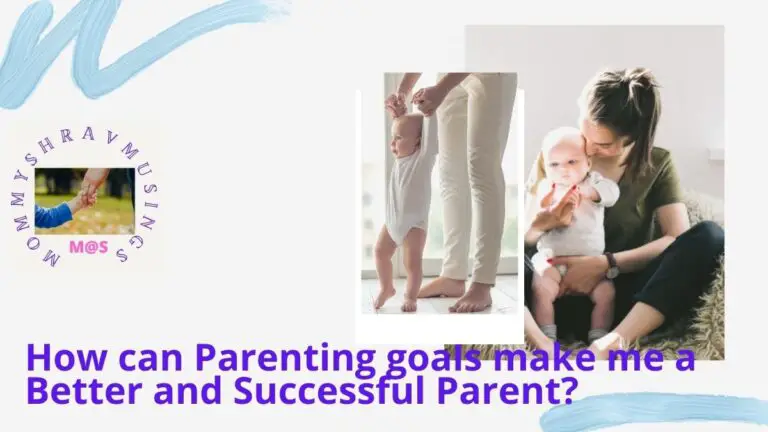 MOMMYSHRAVMUSINGS

M@S

How can Parenting goals make me a Better and Successful Parent?